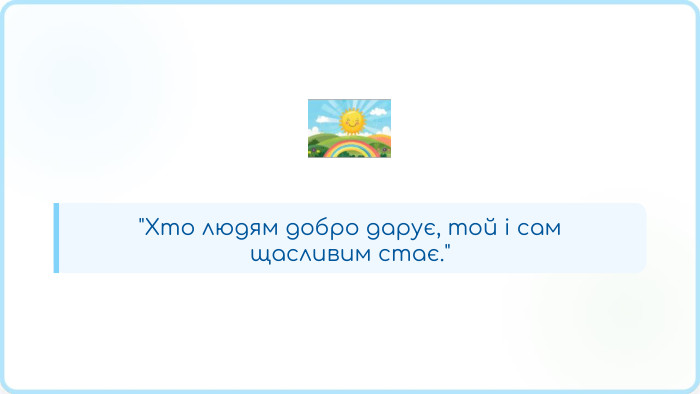 "Хто людям добро дарує, той і сам щасливим стає."